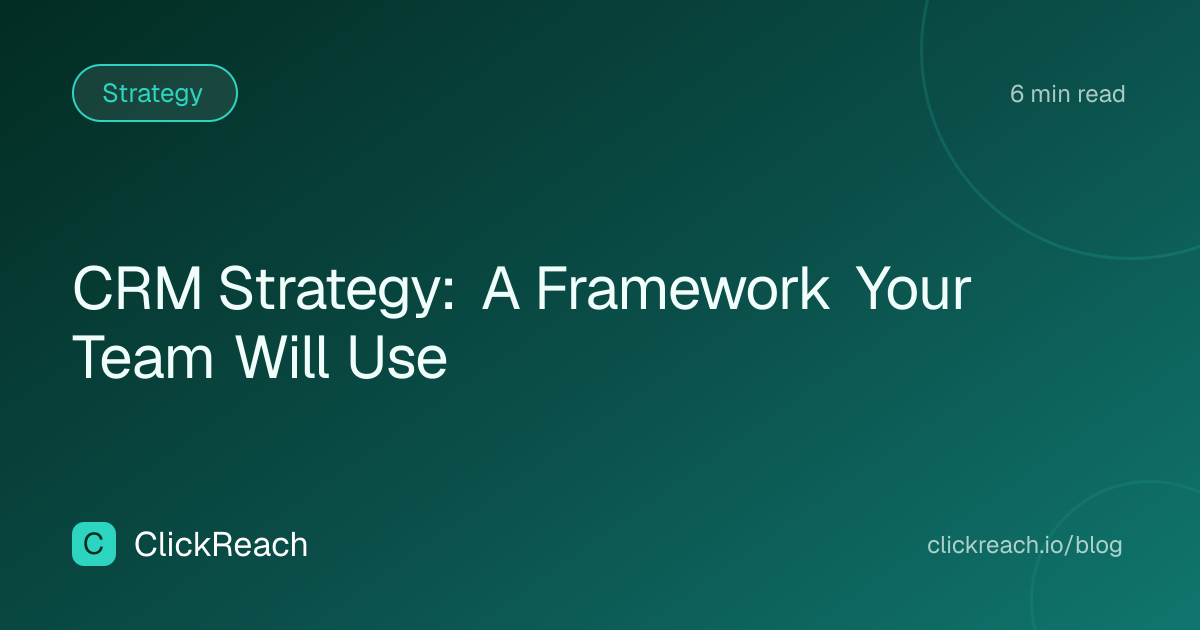 Strategy

6 min read

CRM Strategy: A Framework Your Team Will Use

C ClickReach

clickreach.io/blog